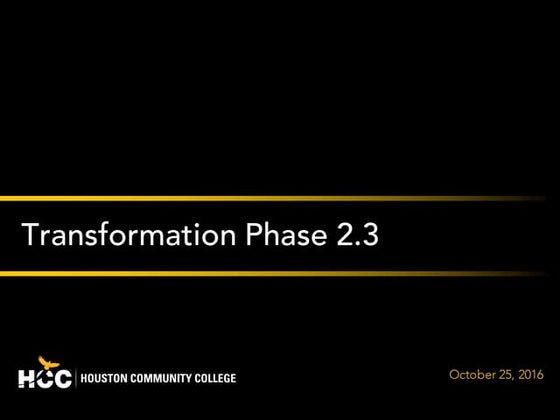 Transformation Phase 2.3

HCC HOUSTON COMMUNITY COLLEGE

October 25, 2016